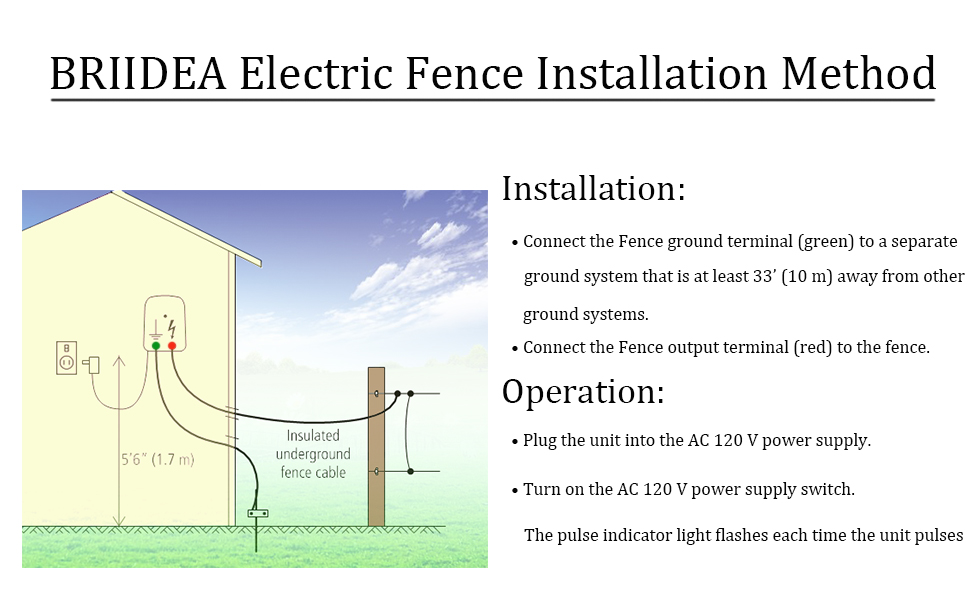 BRIIDEA Electric Fence Installation Method

5'6" (1.7 m)

Insulated underground fence cable

Installation:

• Connect the Fence ground terminal (green) to a separate ground system that is at least 33' (10 m) away from other ground systems.

• Connect the Fence output terminal (red) to the fence.

Operation:

• Plug the unit into the AC 120 V power supply.

• Turn on the AC 120 V power supply switch.

The pulse indicator light flashes each time the unit pulses